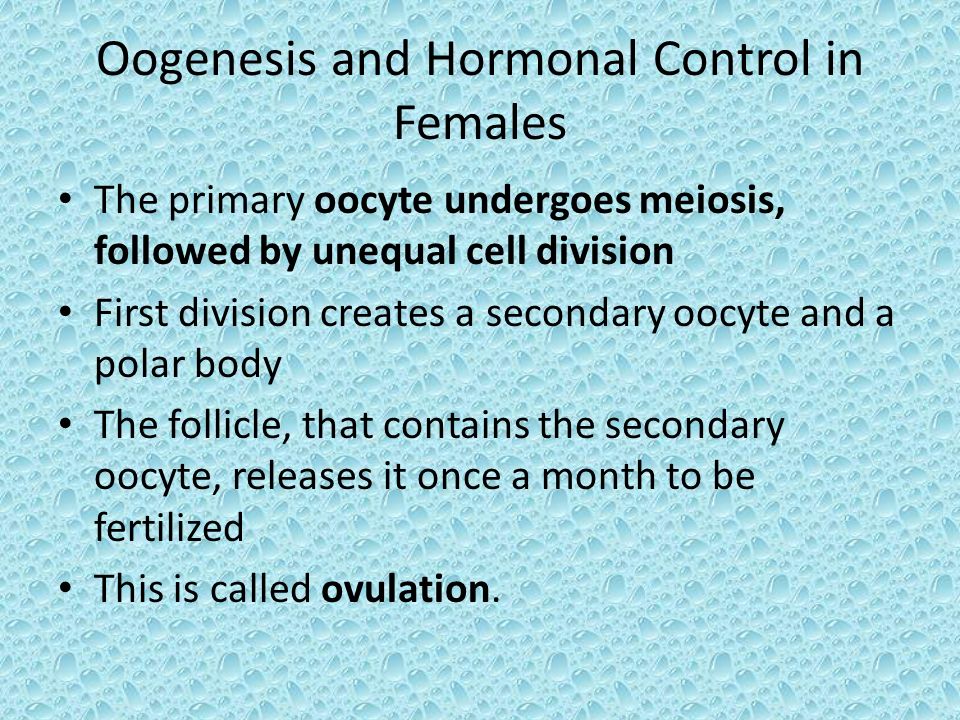 Oogenesis and Hormonal Control in Females

• The primary oocyte undergoes meiosis, followed by unequal cell division
• First division creates a secondary oocyte and a polar body
• The follicle, that contains the secondary oocyte, releases it once a month to be fertilized
• This is called ovulation.